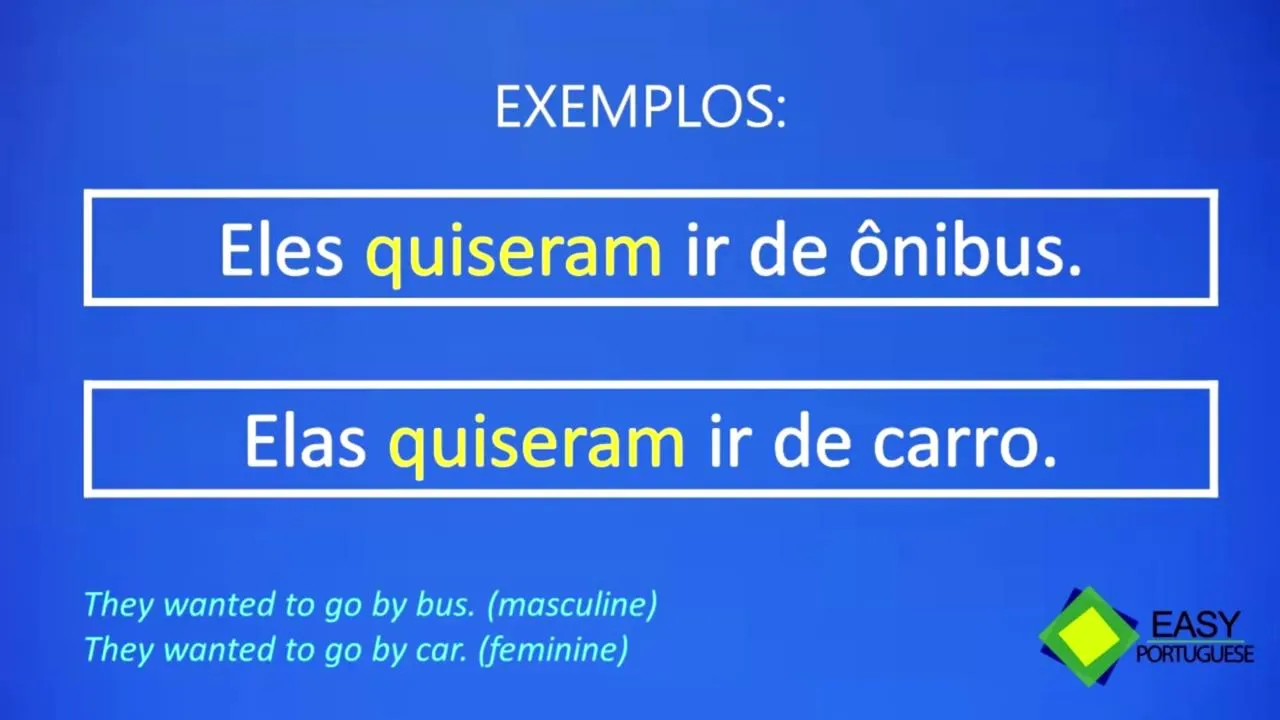 EXEMPLOS:

Eles quiseram ir de ônibus.

Elas quiseram ir de carro.

They wanted to go by bus. (masculine)
They wanted to go by car. (feminine)

EASY PORTUGUESE